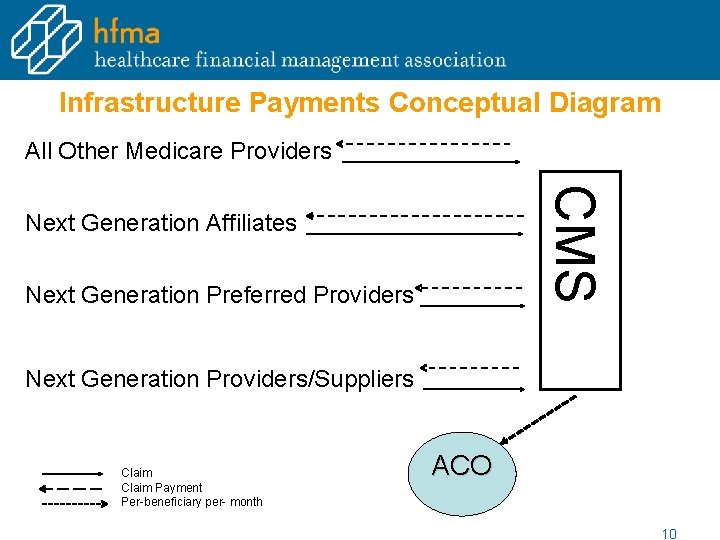 hfma
healthcare financial management association

Infrastructure Payments Conceptual Diagram

All Other Medicare Providers

Next Generation Affiliates

Next Generation Preferred Providers

Next Generation Providers/Suppliers

CMS

ACO

Claim
Claim Payment
Per-beneficiary per- month

10